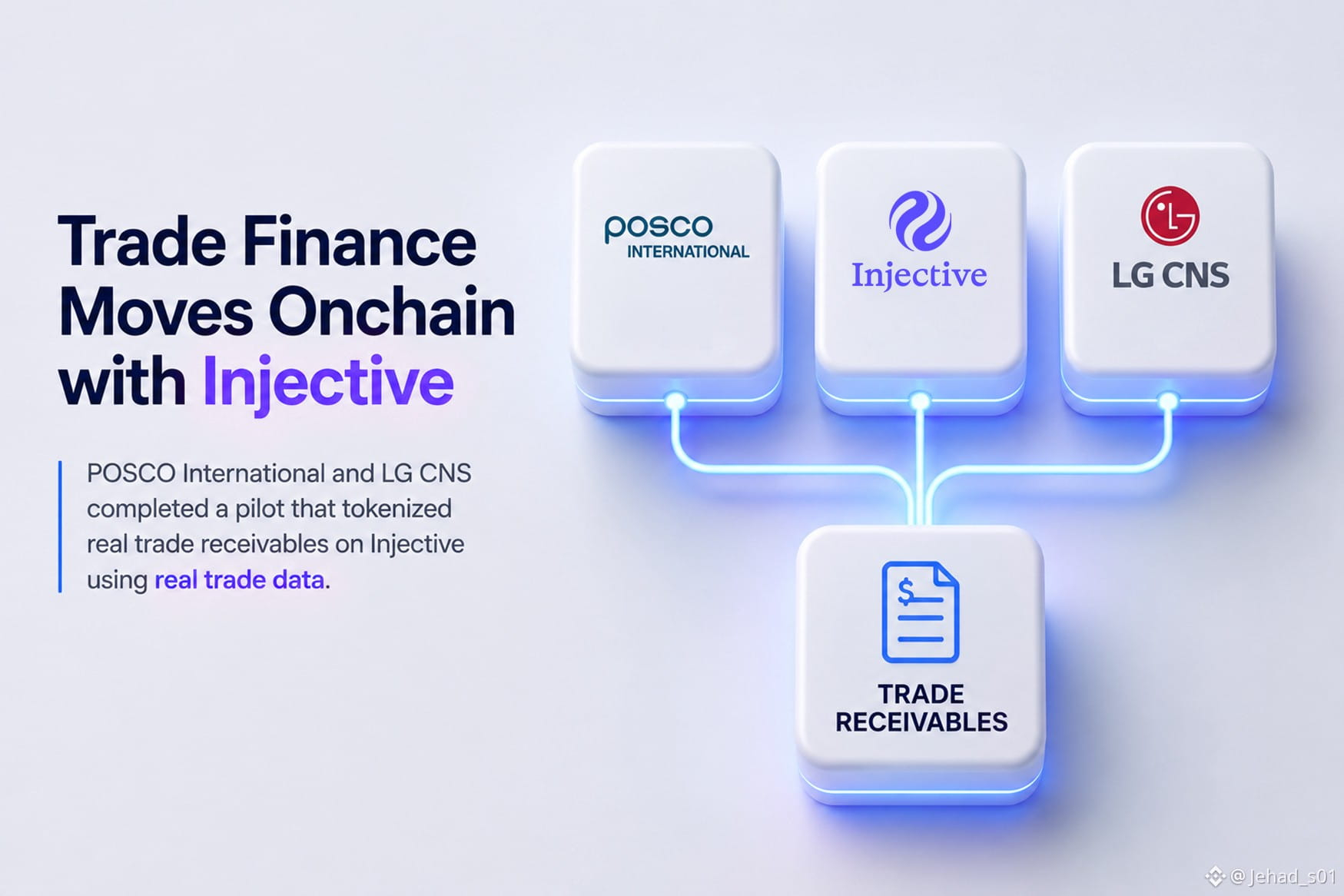 Trade Finance Moves Onchain with Injective

POSCO International and LG CNS completed a pilot that tokenized real trade receivables on Injective using real trade data.

posco INTERNATIONAL

Injective

LG CNS

$

TRADE RECEIVABLES

@Jehad_s01